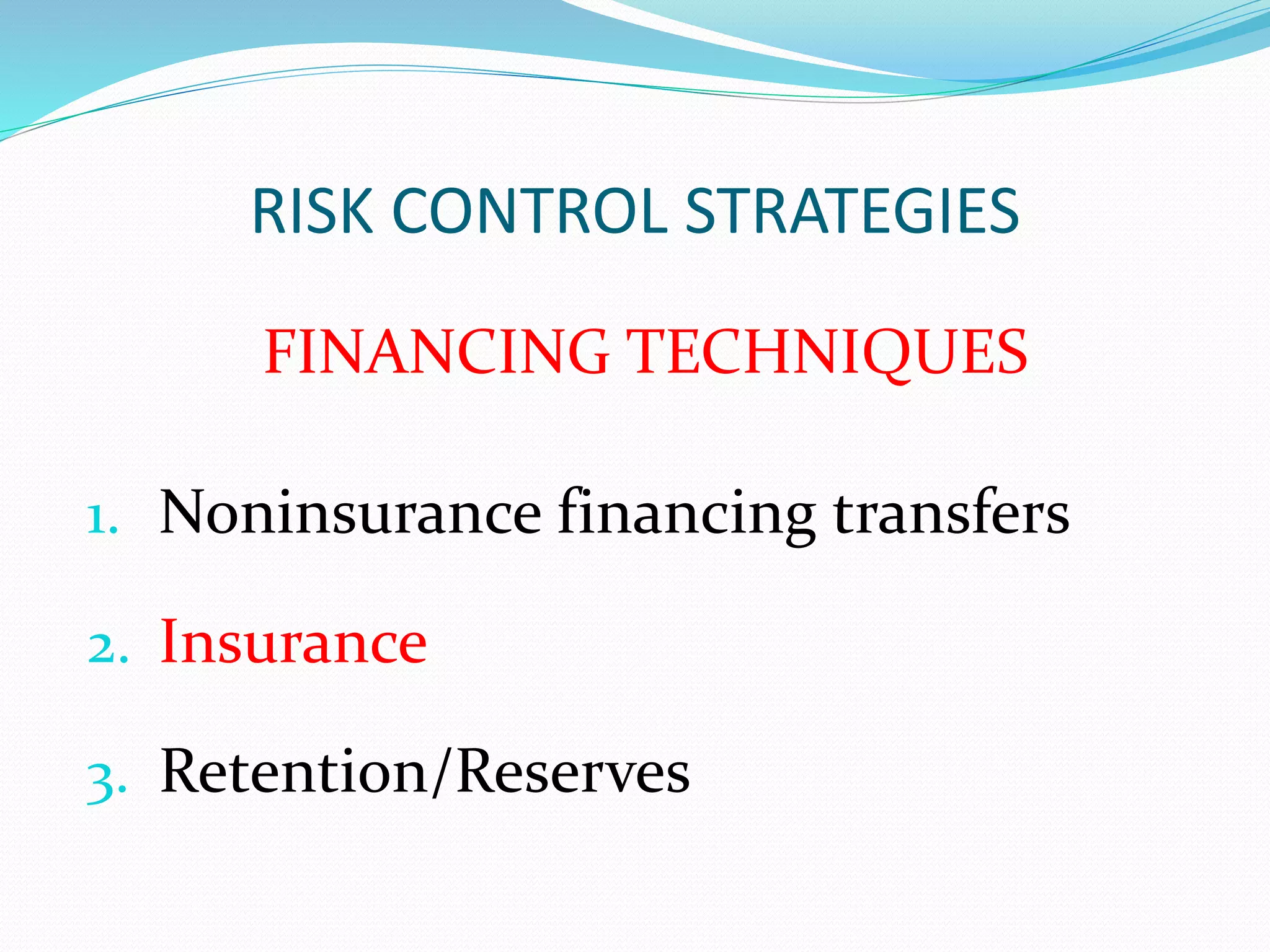 RISK CONTROL STRATEGIES

FINANCING TECHNIQUES

1. Noninsurance financing transfers

2. Insurance

3. Retention/Reserves